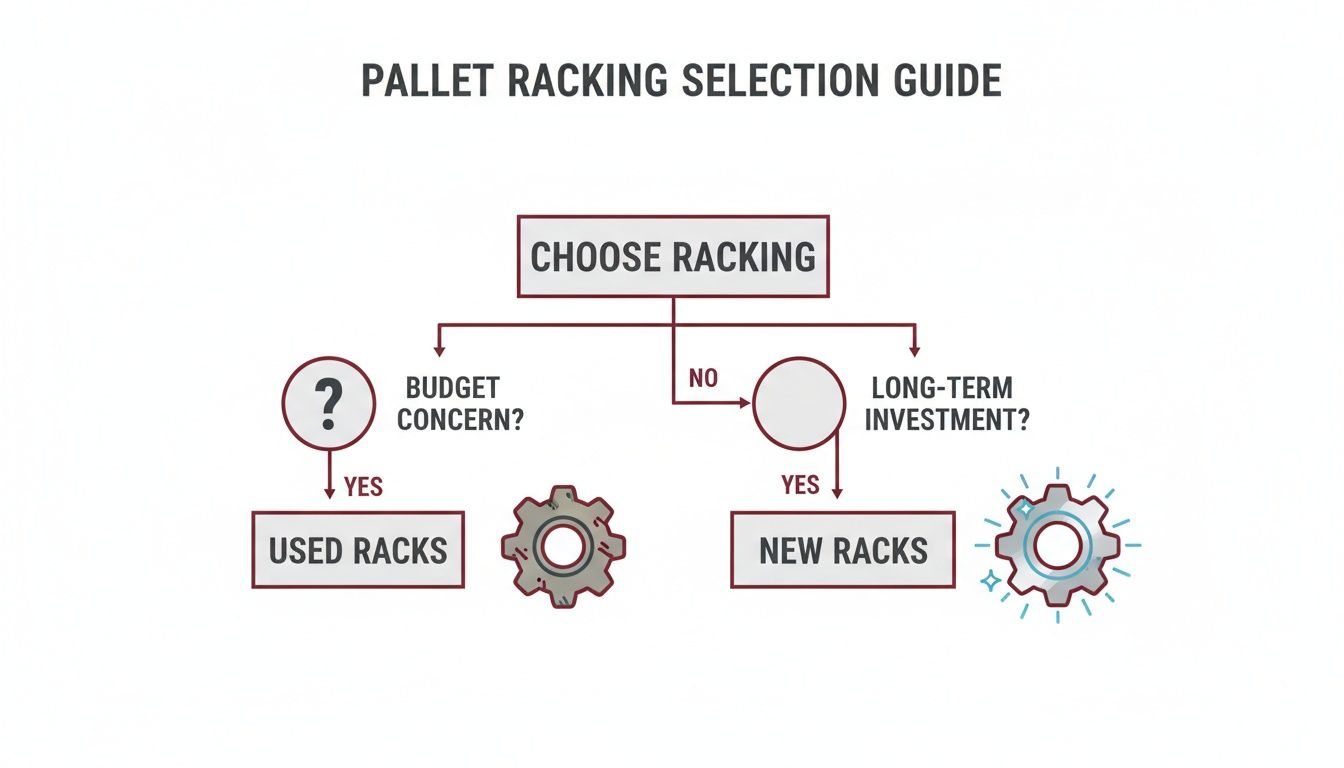 PALLET RACKING SELECTION GUIDE

CHOOSE RACKING

?

BUDGET CONCERN?

NO

LONG-TERM INVESTMENT?

YES

YES

USED RACKS

NEW RACKS